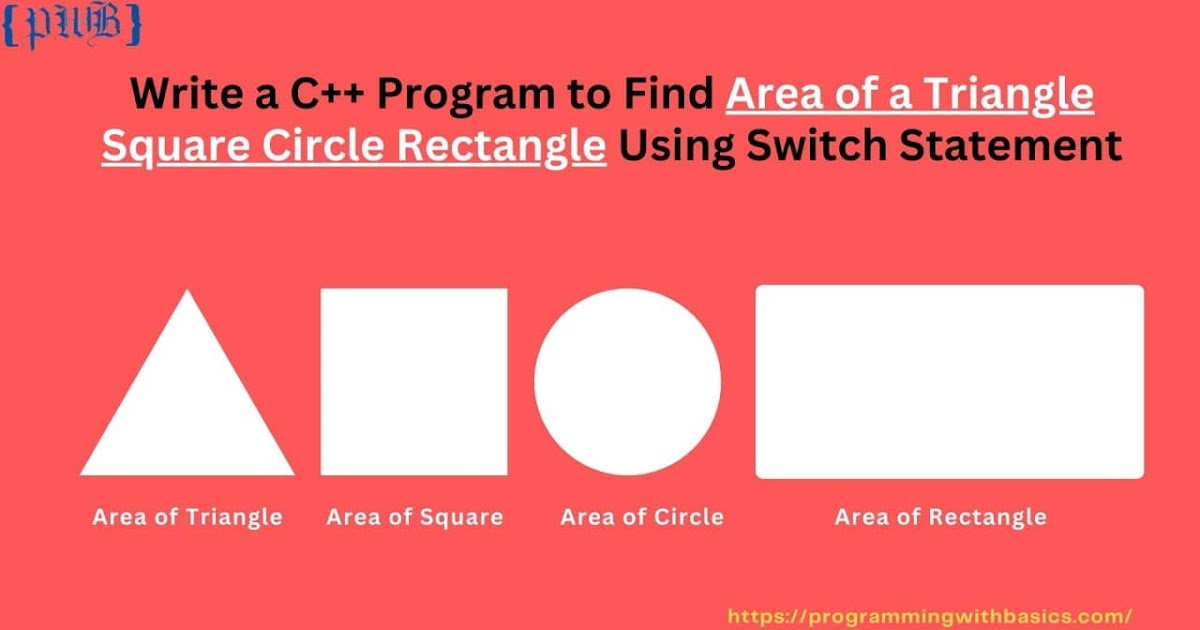 {PWB}

Write a C++ Program to Find Area of a Triangle Square Circle Rectangle Using Switch Statement

Area of Triangle

Area of Square

Area of Circle

Area of Rectangle

https://programmingwithbasics.com/